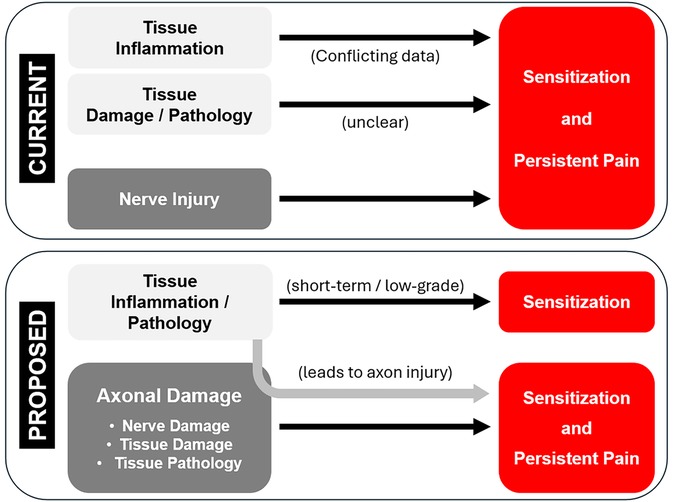 CURRENT

Tissue Inflammation

(Conflicting data)

Tissue Damage / Pathology

(unclear)

Nerve Injury

Sensitization and Persistent Pain

PROPOSED

Tissue Inflammation / Pathology

(short-term / low-grade)

Sensitization

(leads to axon injury)

Axonal Damage
• Nerve Damage
• Tissue Damage
• Tissue Pathology

Sensitization and Persistent Pain